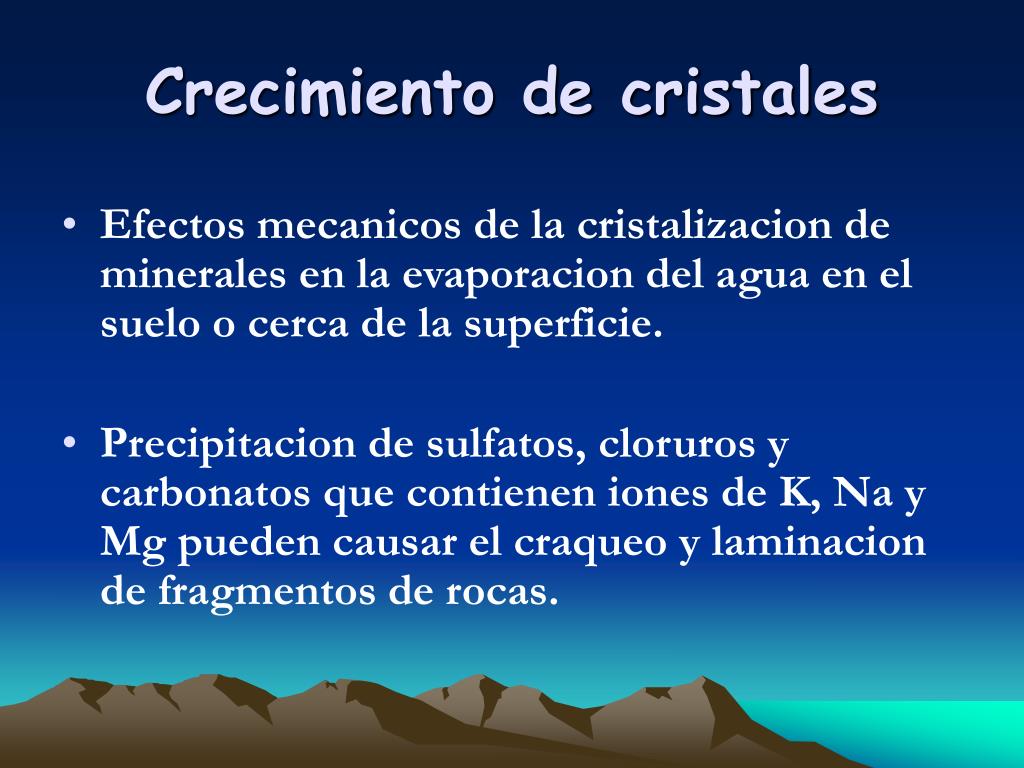 Crecimiento de cristales

• Efectos mecanicos de la cristalizacion de minerales en la evaporacion del agua en el suelo o cerca de la superficie.

• Precipitacion de sulfatos, cloruros y carbonatos que contienen iones de K, Na y Mg pueden causar el craqueo y laminacion de fragmentos de rocas.